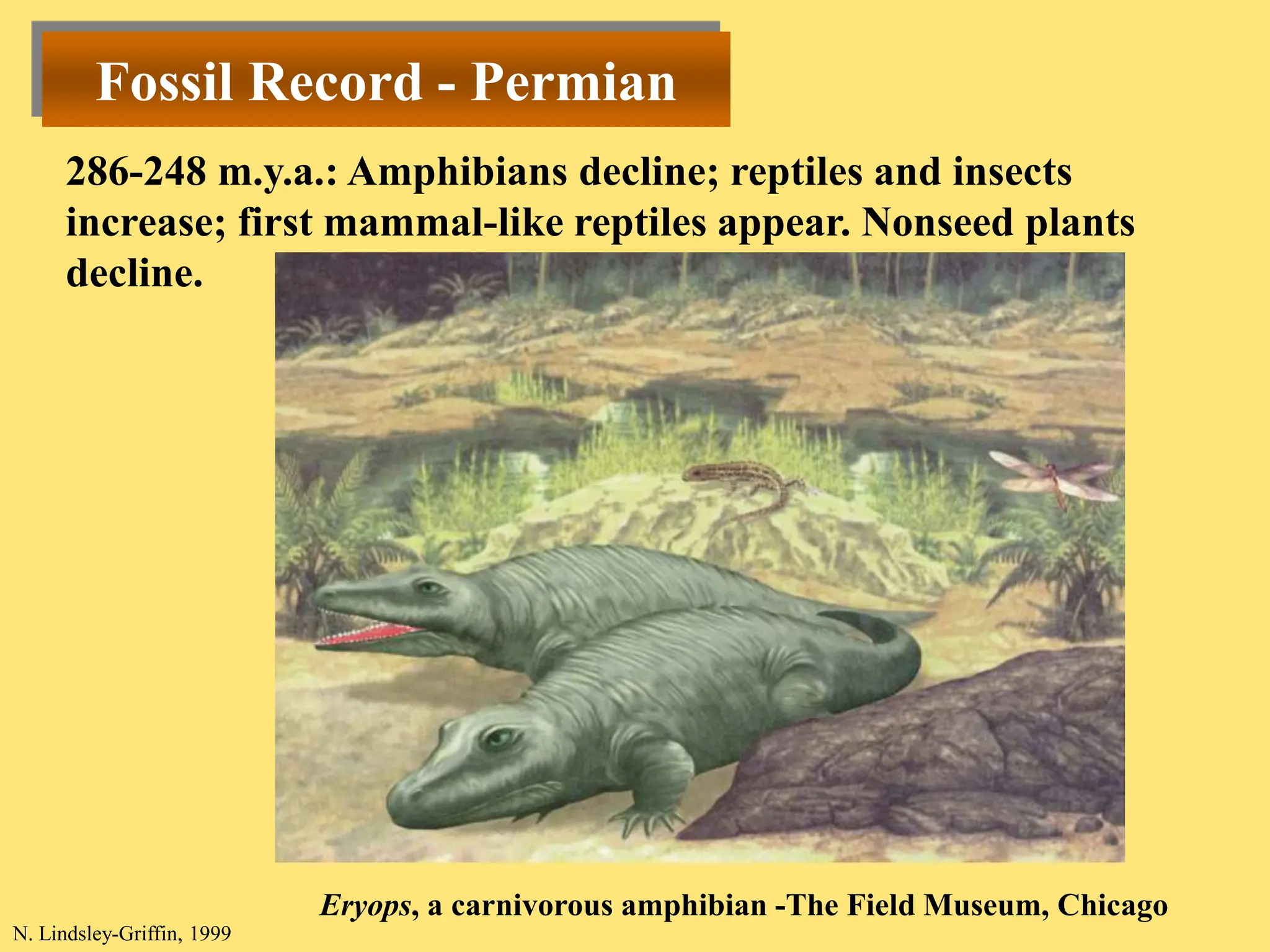 Fossil Record - Permian

286-248 m.y.a.: Amphibians decline; reptiles and insects increase; first mammal-like reptiles appear. Nonseed plants decline.

Eryops, a carnivorous amphibian -The Field Museum, Chicago

N. Lindsley-Griffin, 1999